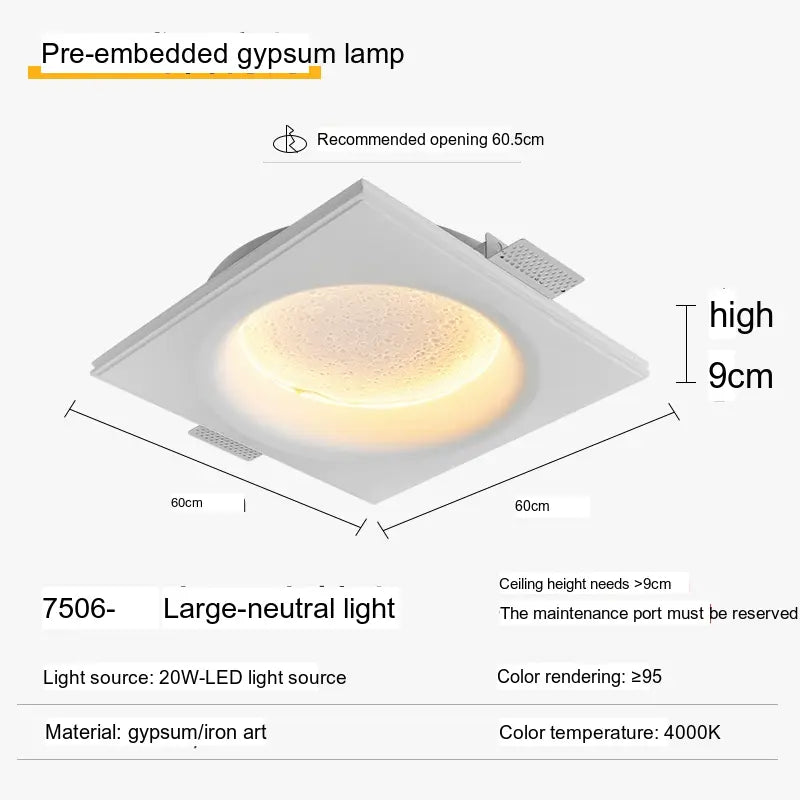 Pre-embedded gypsum lamp

Recommended opening 60.5cm

high
9cm

60cm

60cm

7506- Large-neutral light

Ceiling height needs >9cm
The maintenance port must be reserved

Light source: 20W-LED light source

Color rendering: ≥95

Material: gypsum/iron art

Color temperature: 4000K